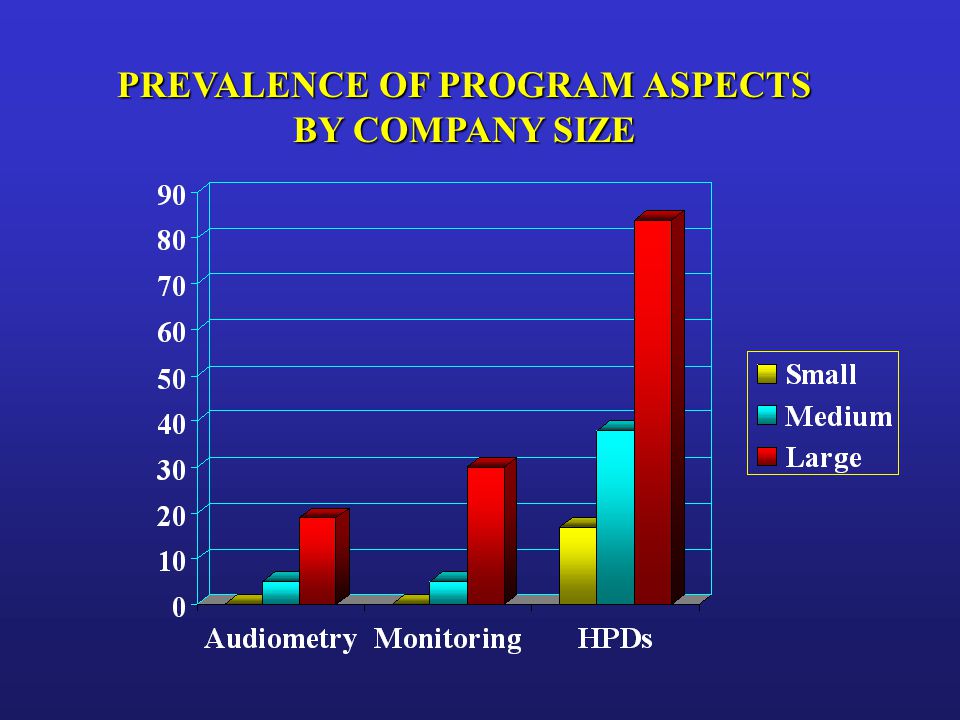 PREVALENCE OF PROGRAM ASPECTS
BY COMPANY SIZE

90
80
70
60
50
40
30
20
10
0

Audiometry Monitoring HPDs

Small
Medium
Large